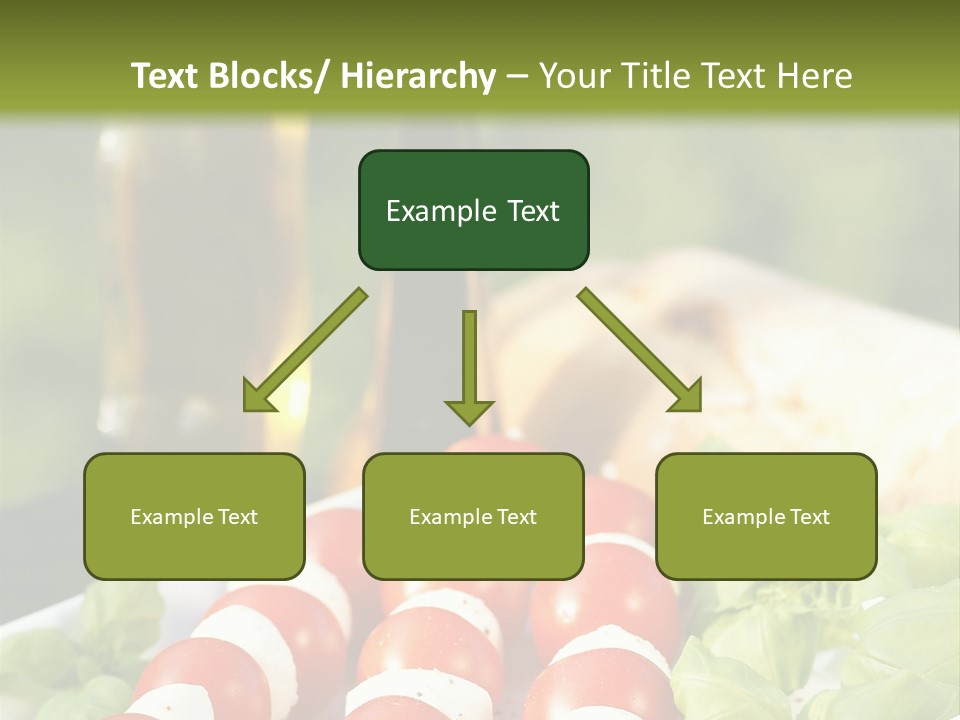 Text Blocks/ Hierarchy – Your Title Text Here

Example Text

Example Text

Example Text

Example Text